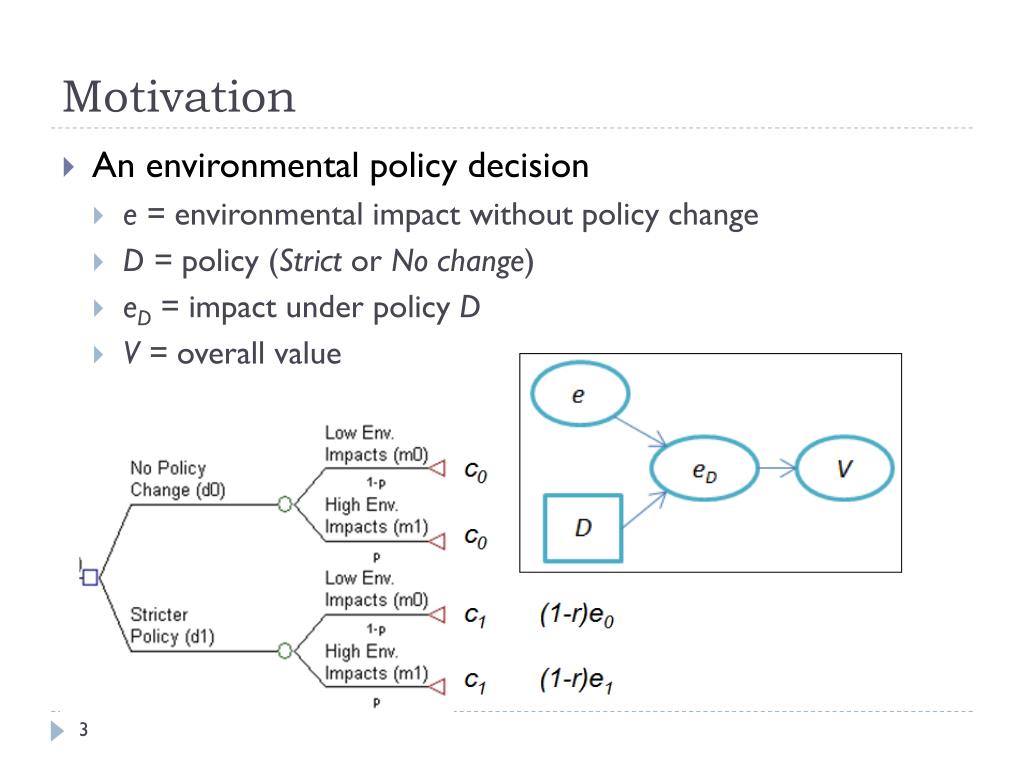 Motivation

An environmental policy decision

e = environmental impact without policy change

D = policy (Strict or No change)

$e_D$ = impact under policy D

V = overall value

e

$e_D$

V

D

No Policy Change (d0)

Low Env. Impacts (m0)

1-p

$c_0$

High Env. Impacts (m1)

p

$c_0$

Stricter Policy (d1)

Low Env. Impacts (m0)

1-p

$c_1$

$(1-r)e_0$

High Env. Impacts (m1)

p

$c_1$

$(1-r)e_1$

3